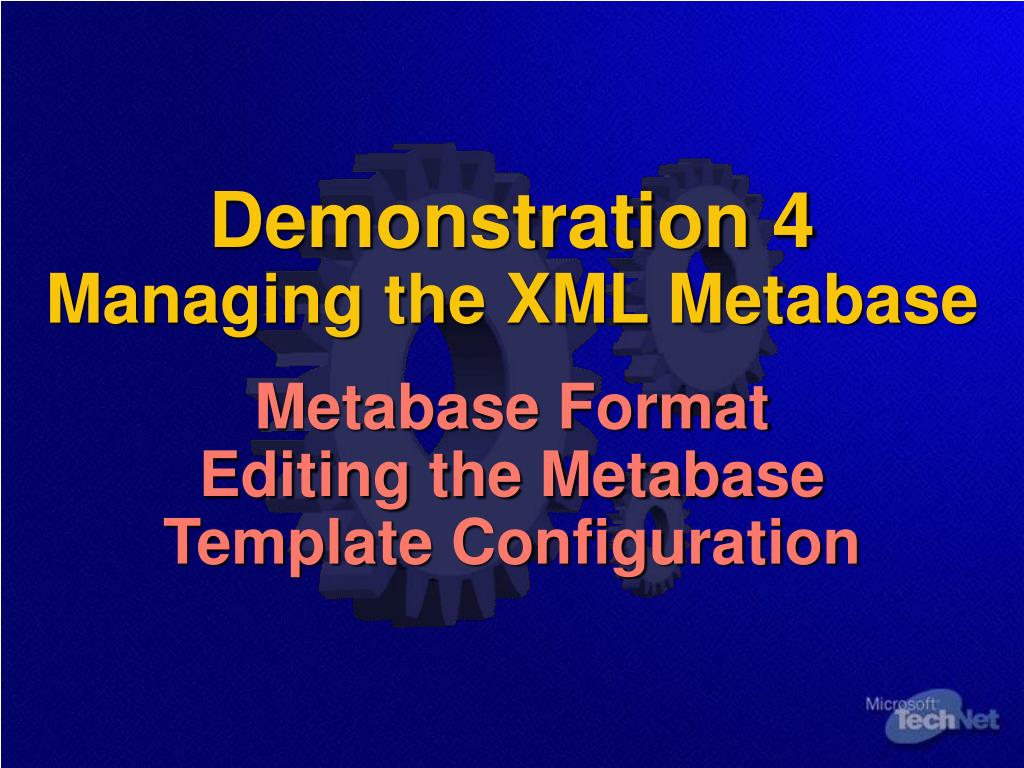 Demonstration 4
Managing the XML Metabase

Metabase Format
Editing the Metabase
Template Configuration

Microsoft TechNet